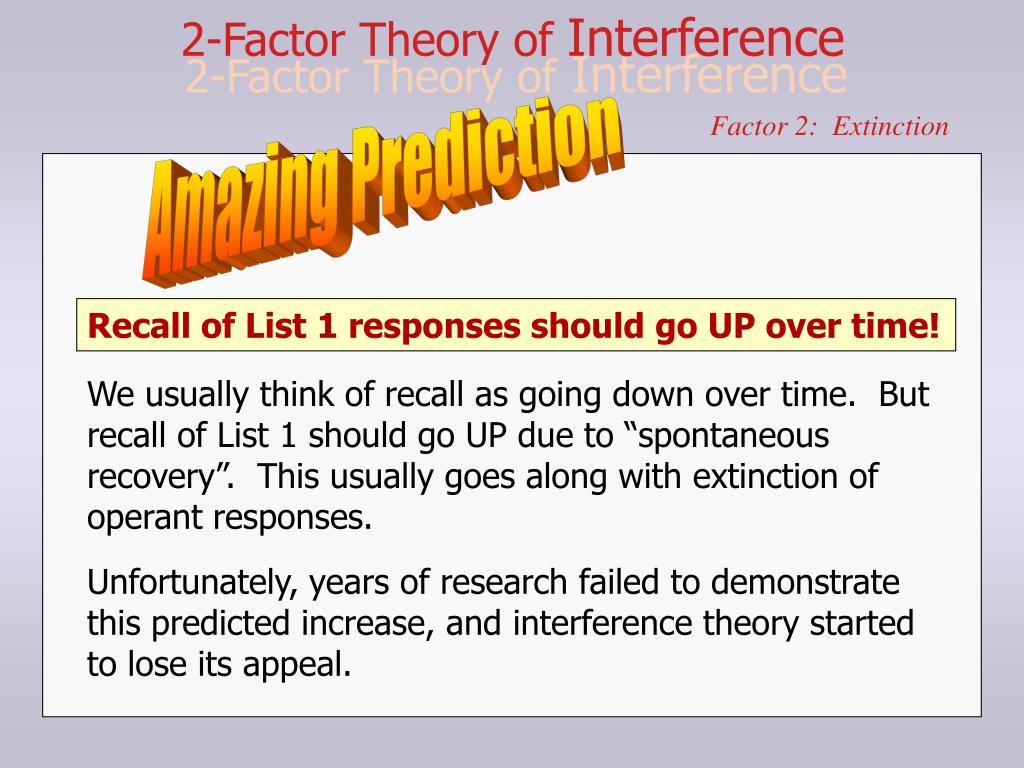 2-Factor Theory of Interference
2-Factor Theory of Interference

Factor 2: Extinction

Amazing Prediction

Recall of List 1 responses should go UP over time!

We usually think of recall as going down over time. But recall of List 1 should go UP due to “spontaneous recovery”. This usually goes along with extinction of operant responses.

Unfortunately, years of research failed to demonstrate this predicted increase, and interference theory started to lose its appeal.